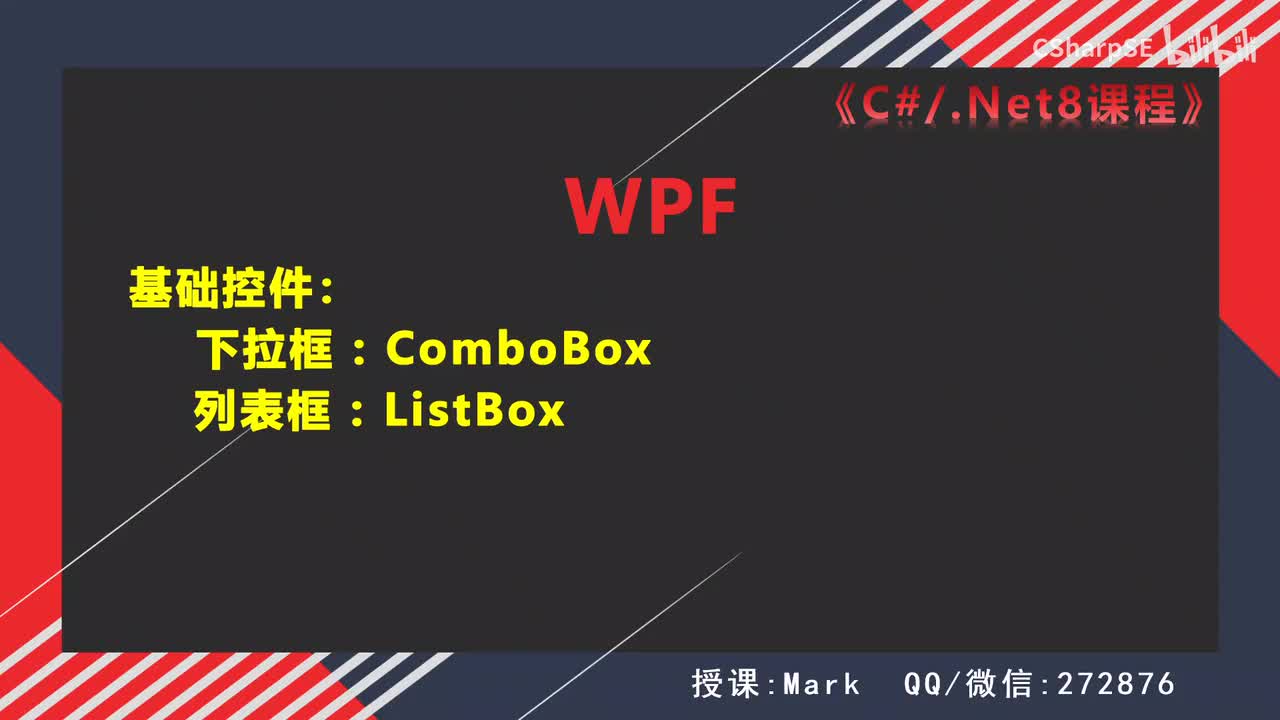 CSharpSE bilibili

《C#/.Net8课程》

WPF

基础控件：
下拉框：ComboBox
列表框：ListBox

授课:Mark QQ/微信:272876